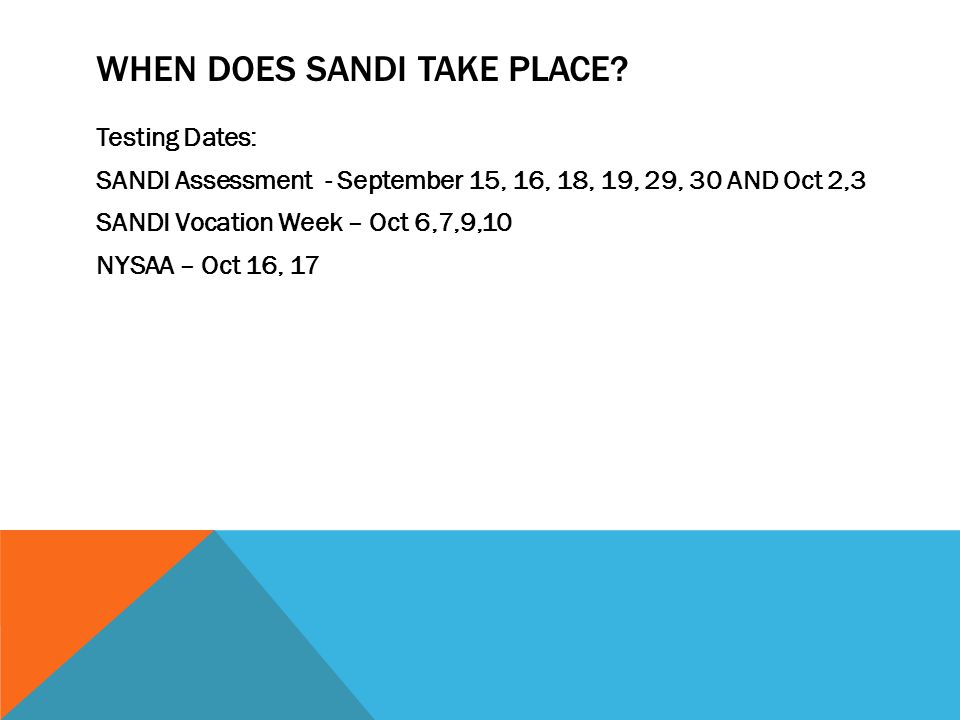 WHEN DOES SANDI TAKE PLACE?

Testing Dates:

SANDI Assessment - September 15, 16, 18, 19, 29, 30 AND Oct 2,3

SANDI Vocation Week – Oct 6,7,9,10

NYSAA – Oct 16, 17